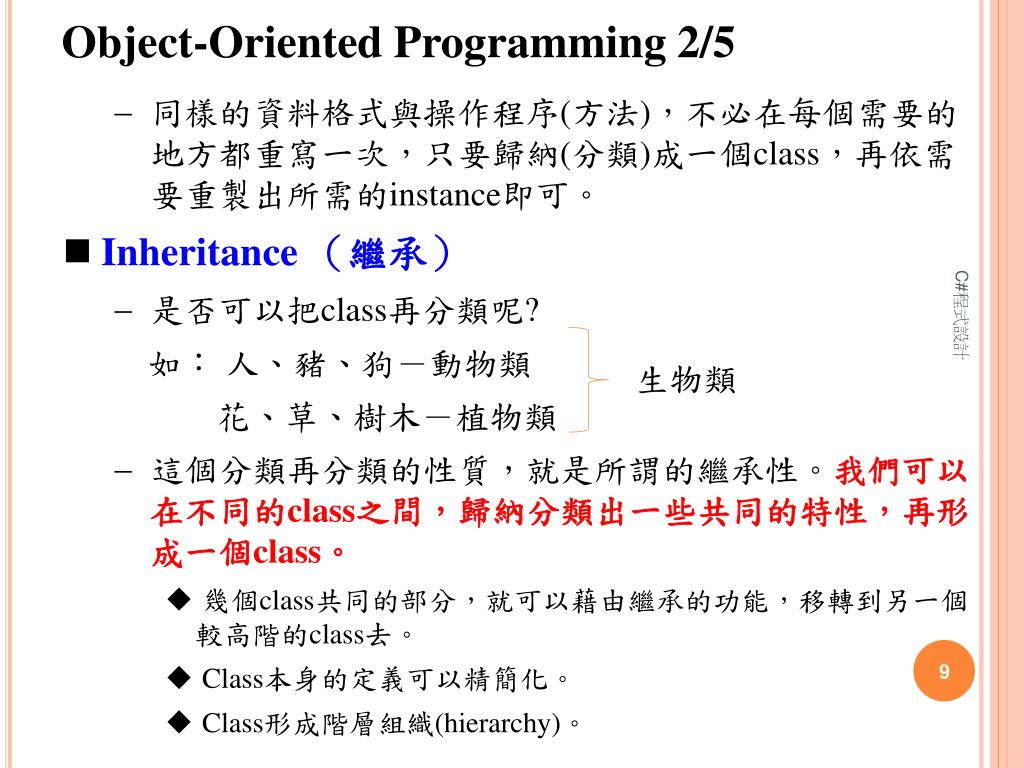 Object-Oriented Programming 2/5

– 同樣的資料格式與操作程序(方法)，不必在每個需要的地方都重寫一次，只要歸納(分類)成一個class，再依需要重製出所需的instance即可。

■ Inheritance （繼承）

– 是否可以把class再分類呢?

如： 人、豬、狗－動物類

花、草、樹木－植物類

生物類

– 這個分類再分類的性質，就是所謂的繼承性。我們可以在不同的class之間，歸納分類出一些共同的特性，再形成一個class。

◆ 幾個class共同的部分，就可以藉由繼承的功能，移轉到另一個較高階的class去。

◆ Class本身的定義可以精簡化。

◆ Class形成階層組織(hierarchy)。

C#程式設計

9